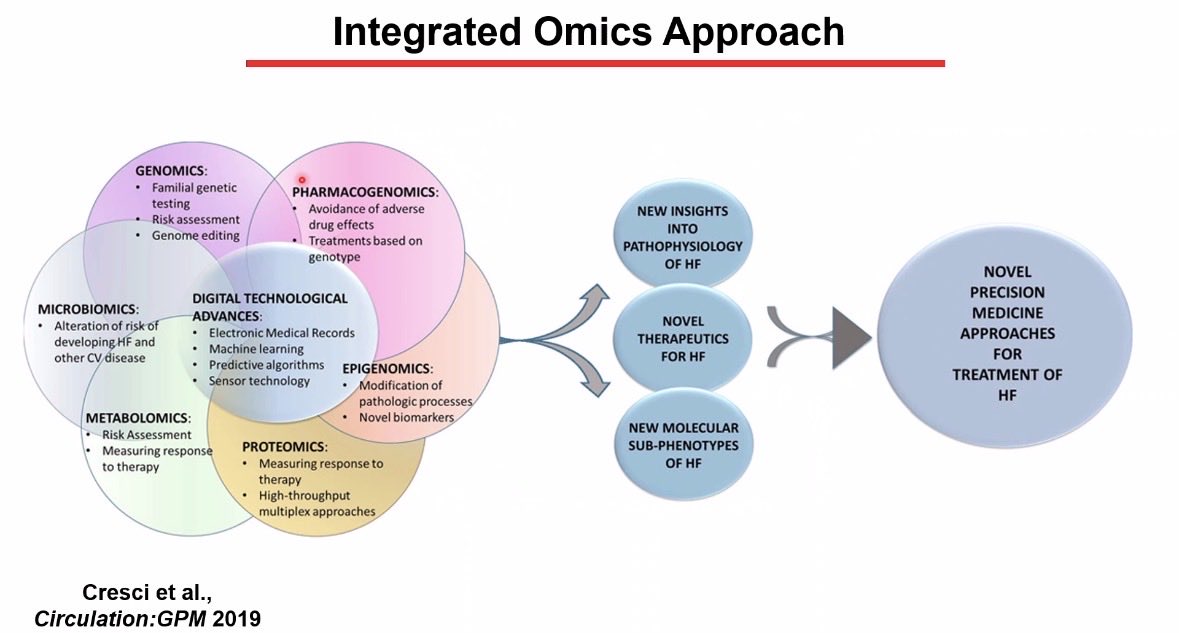 Integrated Omics Approach

GENOMICS:
• Familial genetic testing
• Risk assessment
• Genome editing

PHARMACOGENOMICS:
• Avoidance of adverse drug effects
• Treatments based on genotype

MICROBIOMICS:
• Alteration of risk of developing HF and other CV disease

DIGITAL TECHNOLOGICAL ADVANCES:
• Electronic Medical Records
• Machine learning
• Predictive algorithms
• Sensor technology

EPIGENOMICS:
• Modification of pathologic processes
• Novel biomarkers

METABOLOMICS:
• Risk Assessment
• Measuring response to therapy

PROTEOMICS:
• Measuring response to therapy
• High-throughput multiplex approaches

NEW INSIGHTS INTO PATHOPHYSIOLOGY OF HF

NOVEL THERAPEUTICS FOR HF

NEW MOLECULAR SUB-PHENOTYPES OF HF

NOVEL PRECISION MEDICINE APPROACHES FOR TREATMENT OF HF

Cresci et al.,
Circulation:GPM 2019